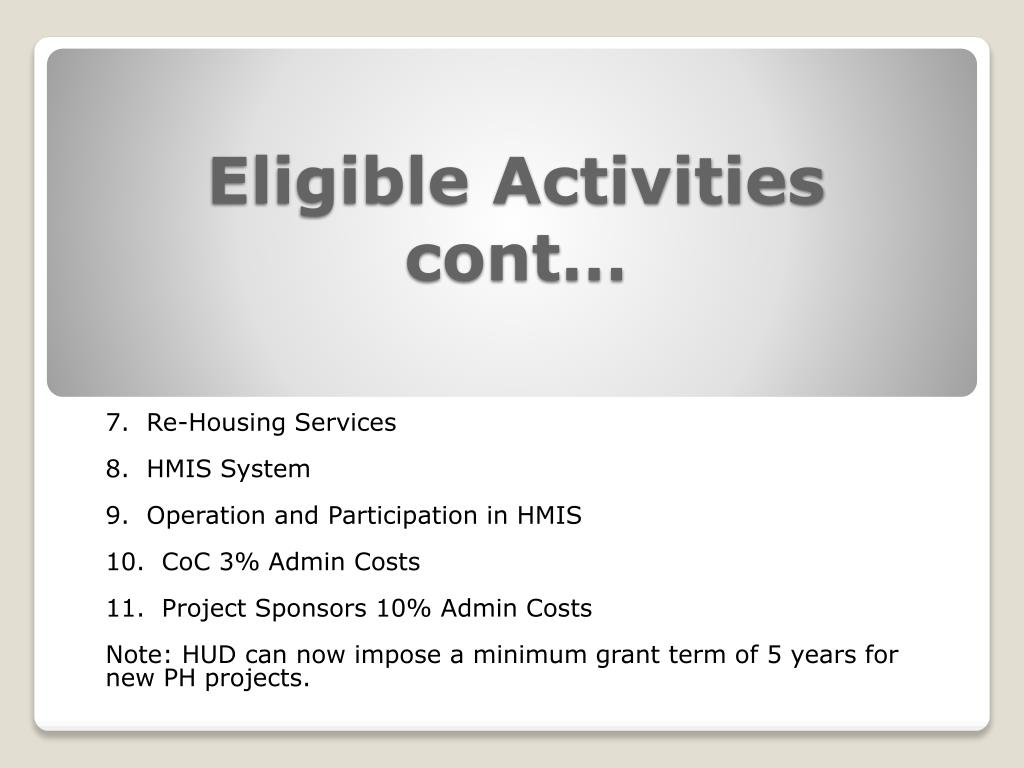 Eligible Activities cont…

7. Re-Housing Services

8. HMIS System

9. Operation and Participation in HMIS

10. CoC 3% Admin Costs

11. Project Sponsors 10% Admin Costs

Note: HUD can now impose a minimum grant term of 5 years for new PH projects.